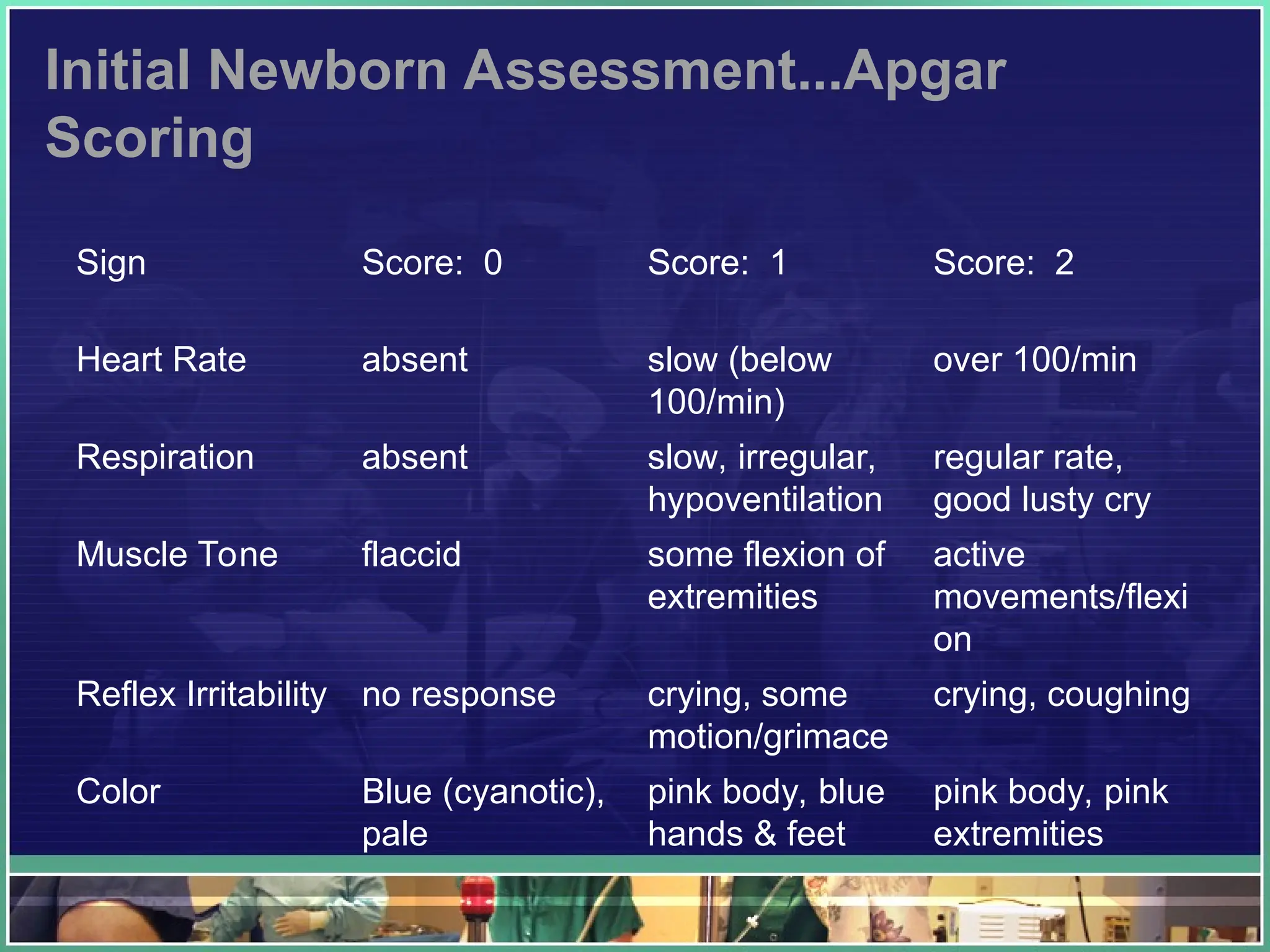 Initial Newborn Assessment...Apgar Scoring

| Sign | Score: 0 | Score: 1 | Score: 2 |
|---|---|---|---|
| Heart Rate | absent | slow (below 100/min) | over 100/min |
| Respiration | absent | slow, irregular, hypoventilation | regular rate, good lusty cry |
| Muscle Tone | flaccid | some flexion of extremities | active movements/flexion |
| Reflex Irritability | no response | crying, some motion/grimace | crying, coughing |
| Color | Blue (cyanotic), pale | pink body, blue hands & feet | pink body, pink extremities |